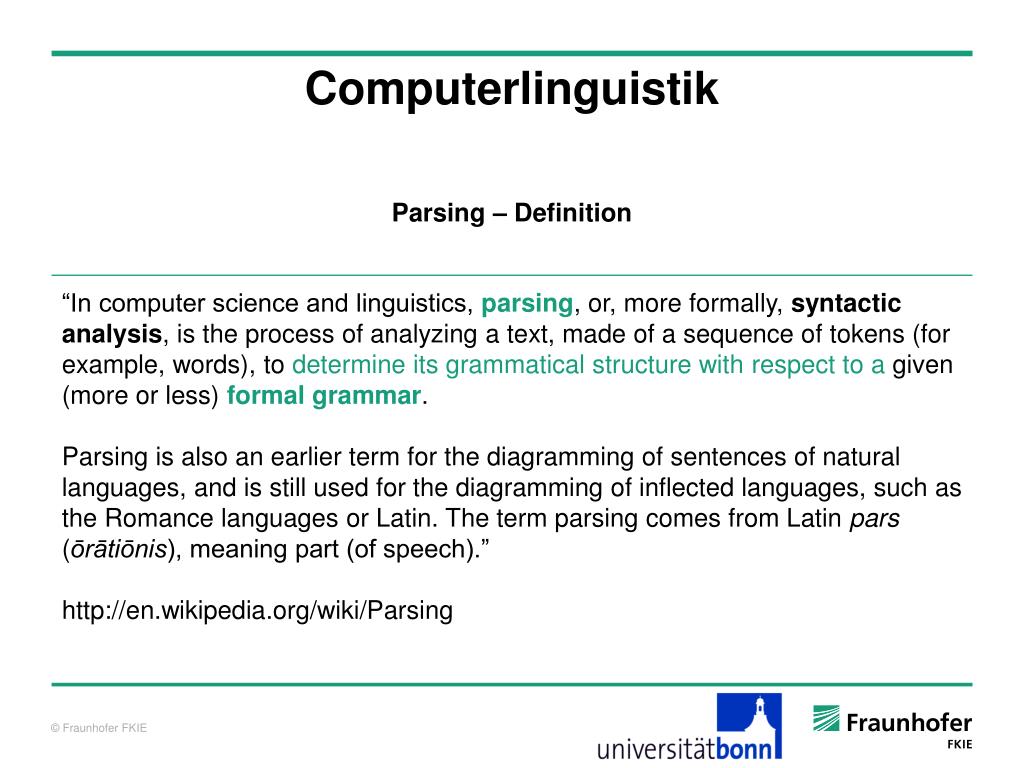 Computerlinguistik

Parsing – Definition

“In computer science and linguistics, parsing, or, more formally, syntactic analysis, is the process of analyzing a text, made of a sequence of tokens (for example, words), to determine its grammatical structure with respect to a given (more or less) formal grammar.

Parsing is also an earlier term for the diagramming of sentences of natural languages, and is still used for the diagramming of inflected languages, such as the Romance languages or Latin. The term parsing comes from Latin pars (ōrātiōnis), meaning part (of speech).”

http://en.wikipedia.org/wiki/Parsing

© Fraunhofer FKIE

universitätbonn

Fraunhofer
FKIE